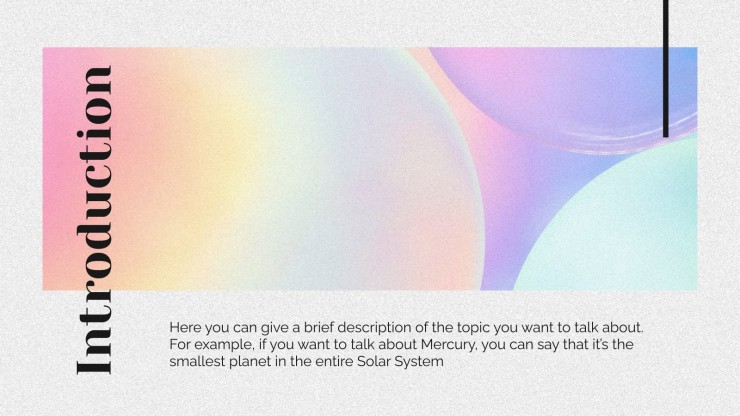 Introduction

Here you can give a brief description of the topic you want to talk about. For example, if you want to talk about Mercury, you can say that it's the smallest planet in the entire Solar System